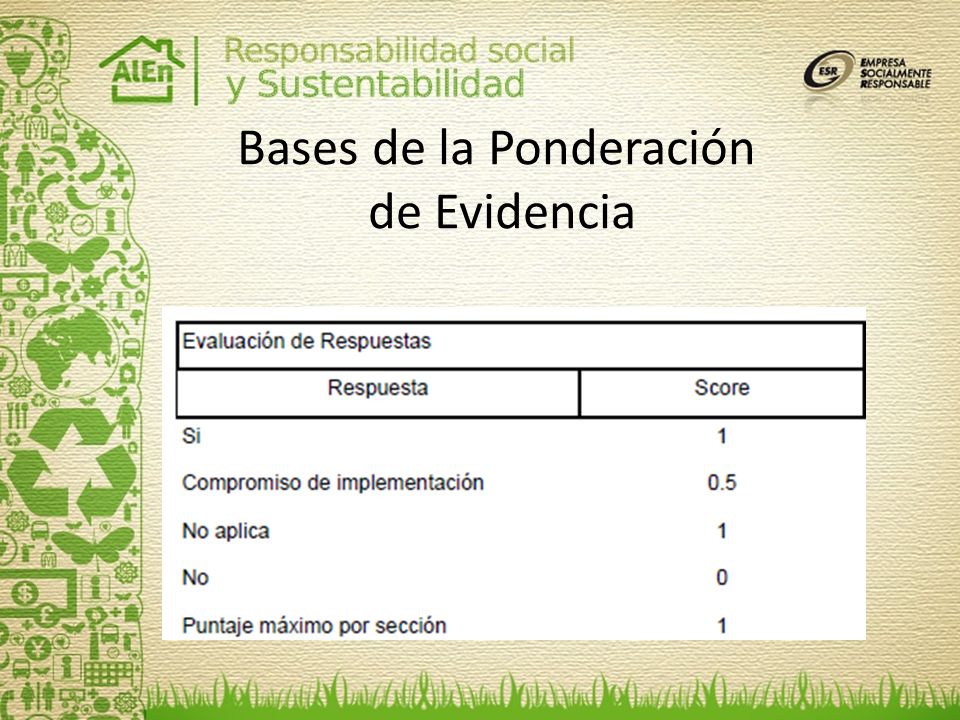 AlEn Responsabilidad social y Sustentabilidad

ESR EMPRESA SOCIALMENTE RESPONSABLE

Bases de la Ponderación de Evidencia

Evaluación de Respuestas

| Respuesta | Score |
|---|---|
| Si | 1 |
| Compromiso de implementación | 0.5 |
| No aplica | 1 |
| No | 0 |
| Puntaje máximo por sección | 1 |